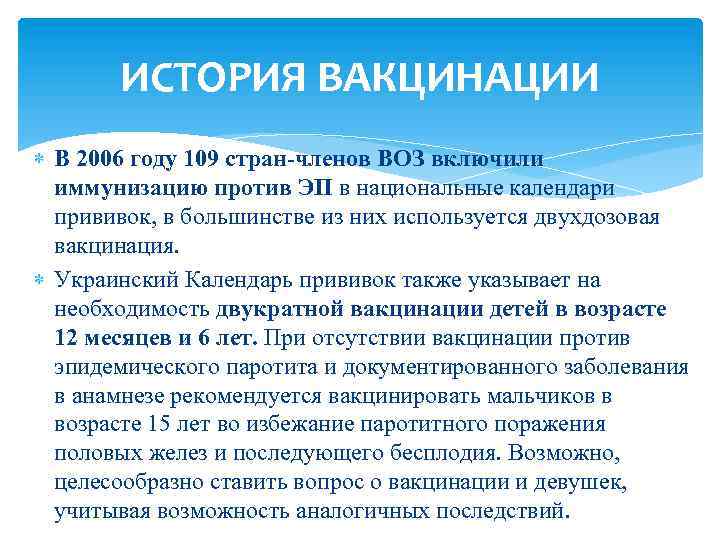 ИСТОРИЯ ВАКЦИНАЦИИ

В 2006 году 109 стран-членов ВОЗ включили иммунизацию против ЭП в национальные календари прививок, в большинстве из них используется двухдозовая вакцинация.

Украинский Календарь прививок также указывает на необходимость двукратной вакцинации детей в возрасте 12 месяцев и 6 лет. При отсутствии вакцинации против эпидемического паротита и документированного заболевания в анамнезе рекомендуется вакцинировать мальчиков в возрасте 15 лет во избежание паротитного поражения половых желез и последующего бесплодия. Возможно, целесообразно ставить вопрос о вакцинации и девушек, учитывая возможность аналогичных последствий.